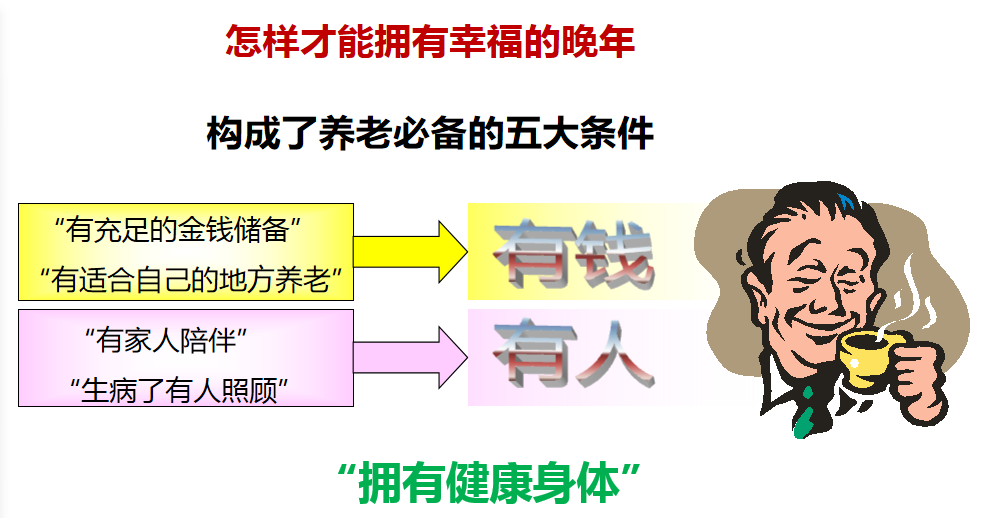 怎样才能拥有幸福的晚年

构成了养老必备的五大条件

“有充足的金钱储备”
“有适合自己的地方养老”

有钱

“有家人陪伴”
“生病了有人照顾”

有人

“拥有健康身体”